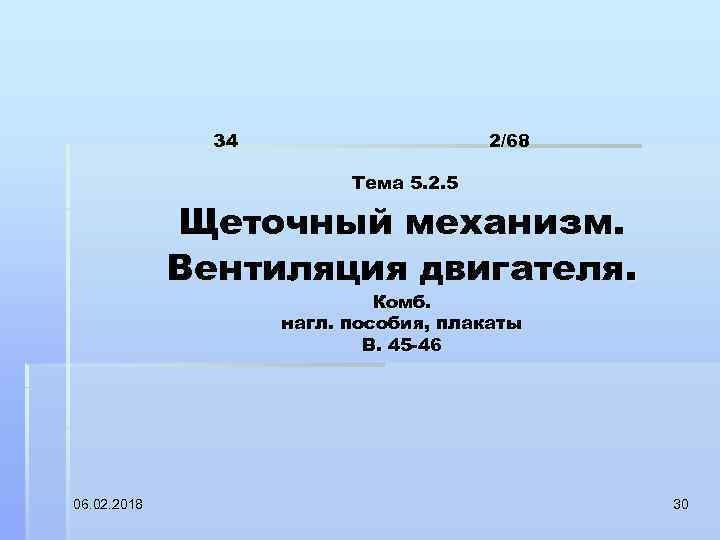 34 2/68

Тема 5.2.5

Щеточный механизм. Вентиляция двигателя.

Комб.
нагл. пособия, плакаты
В. 45-46

06.02.2018

30